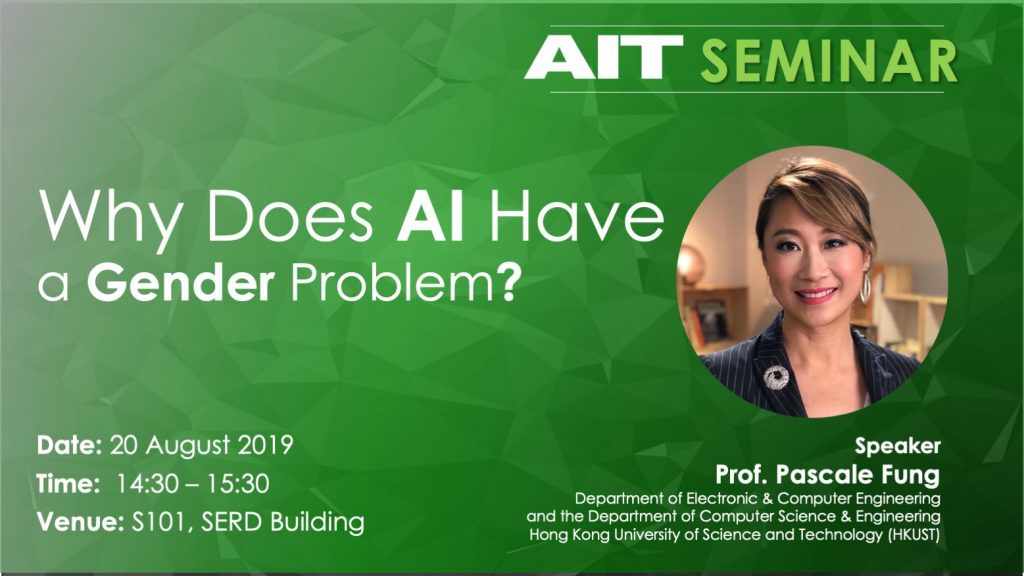 AIT SEMINAR

Why Does AI Have a Gender Problem?

Date: 20 August 2019
Time: 14:30 – 15:30
Venue: S101, SERD Building

Speaker
Prof. Pascale Fung
Department of Electronic & Computer Engineering and the Department of Computer Science & Engineering
Hong Kong University of Science and Technology (HKUST)